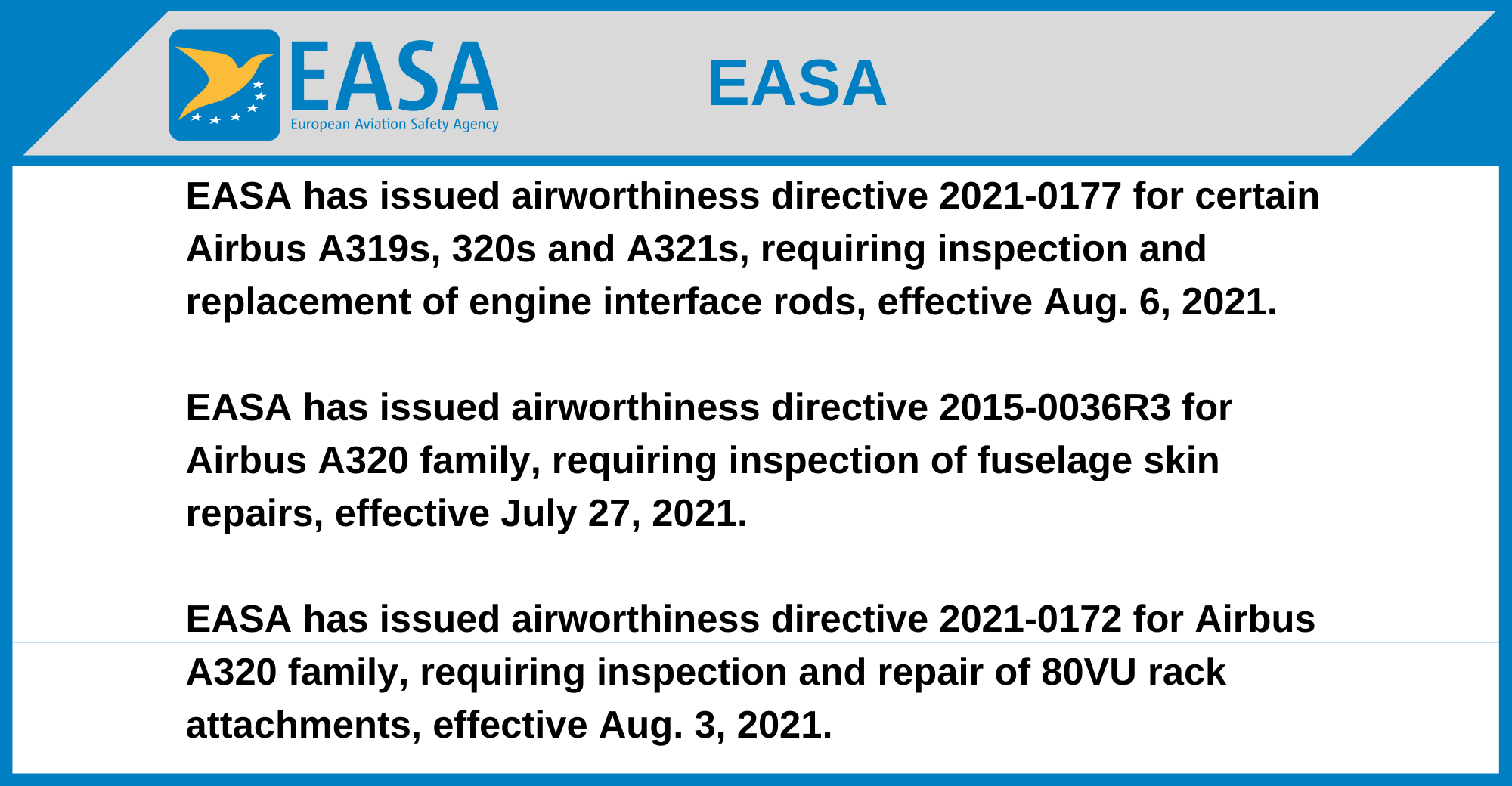 EASA
European Aviation Safety Agency

EASA

EASA has issued airworthiness directive 2021-0177 for certain Airbus A319s, 320s and A321s, requiring inspection and replacement of engine interface rods, effective Aug. 6, 2021.

EASA has issued airworthiness directive 2015-0036R3 for Airbus A320 family, requiring inspection of fuselage skin repairs, effective July 27, 2021.

EASA has issued airworthiness directive 2021-0172 for Airbus A320 family, requiring inspection and repair of 80VU rack attachments, effective Aug. 3, 2021.